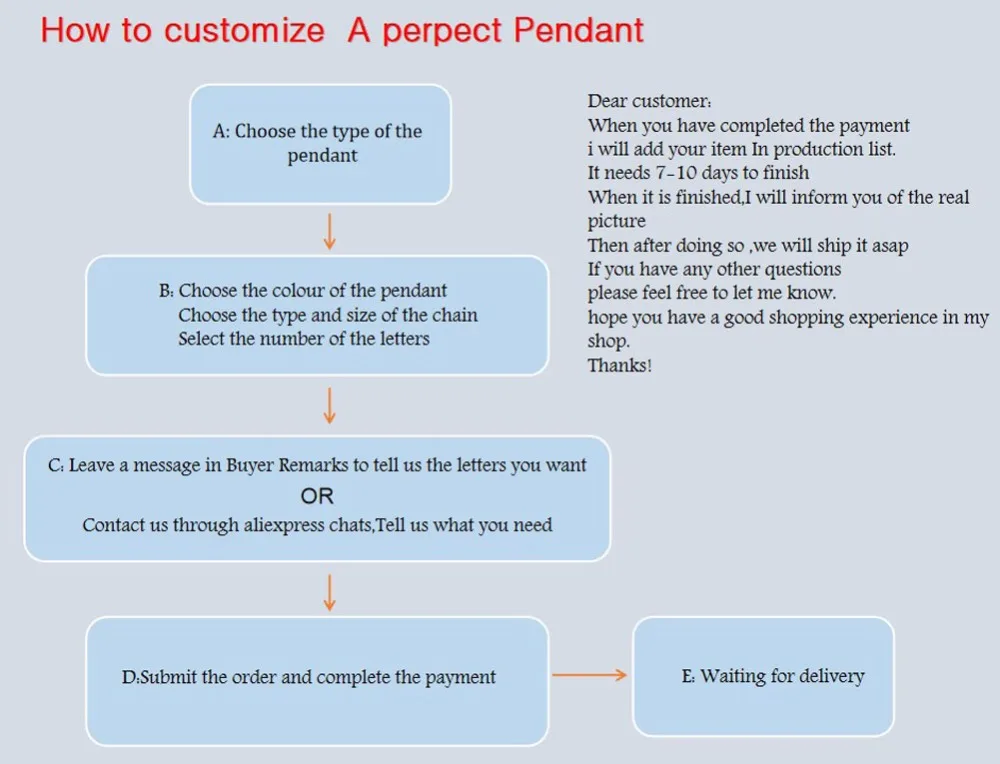 How to customize  A perpect Pendant

A: Choose the type of the pendant

B: Choose the colour of the pendant
Choose the type and size of the chain
Select the number of the letters

C: Leave a message in Buyer Remarks to tell us the letters you want
OR
Contact us through aliexpress chats,Tell us what you need

D:Submit the order and complete the payment

E: Waiting for delivery

Dear customer:
When you have completed the payment
i will add your item In production list.
It needs 7-10 days to finish
When it is finished,I will inform you of the real picture
Then after doing so ,we will ship it asap
If you have any other questions
please feel free to let me know.
hope you have a good shopping experience in my shop.
Thanks!